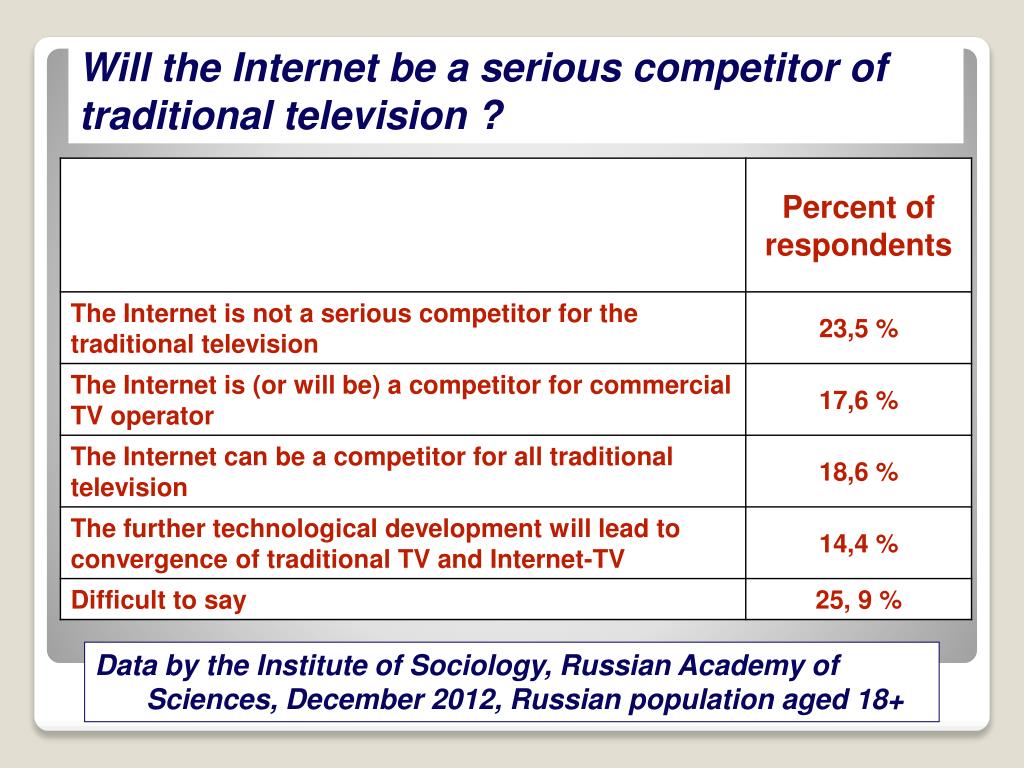 Will the Internet be a serious competitor of traditional television ?

| | Percent of respondents |
|---|---|
| The Internet is not a serious competitor for the traditional television | 23,5 % |
| The Internet is (or will be) a competitor for commercial TV operator | 17,6 % |
| The Internet can be a competitor for all traditional television | 18,6 % |
| The further technological development will lead to convergence of traditional TV and Internet-TV | 14,4 % |
| Difficult to say | 25, 9 % |

Data by the Institute of Sociology, Russian Academy of Sciences, December 2012, Russian population aged 18+